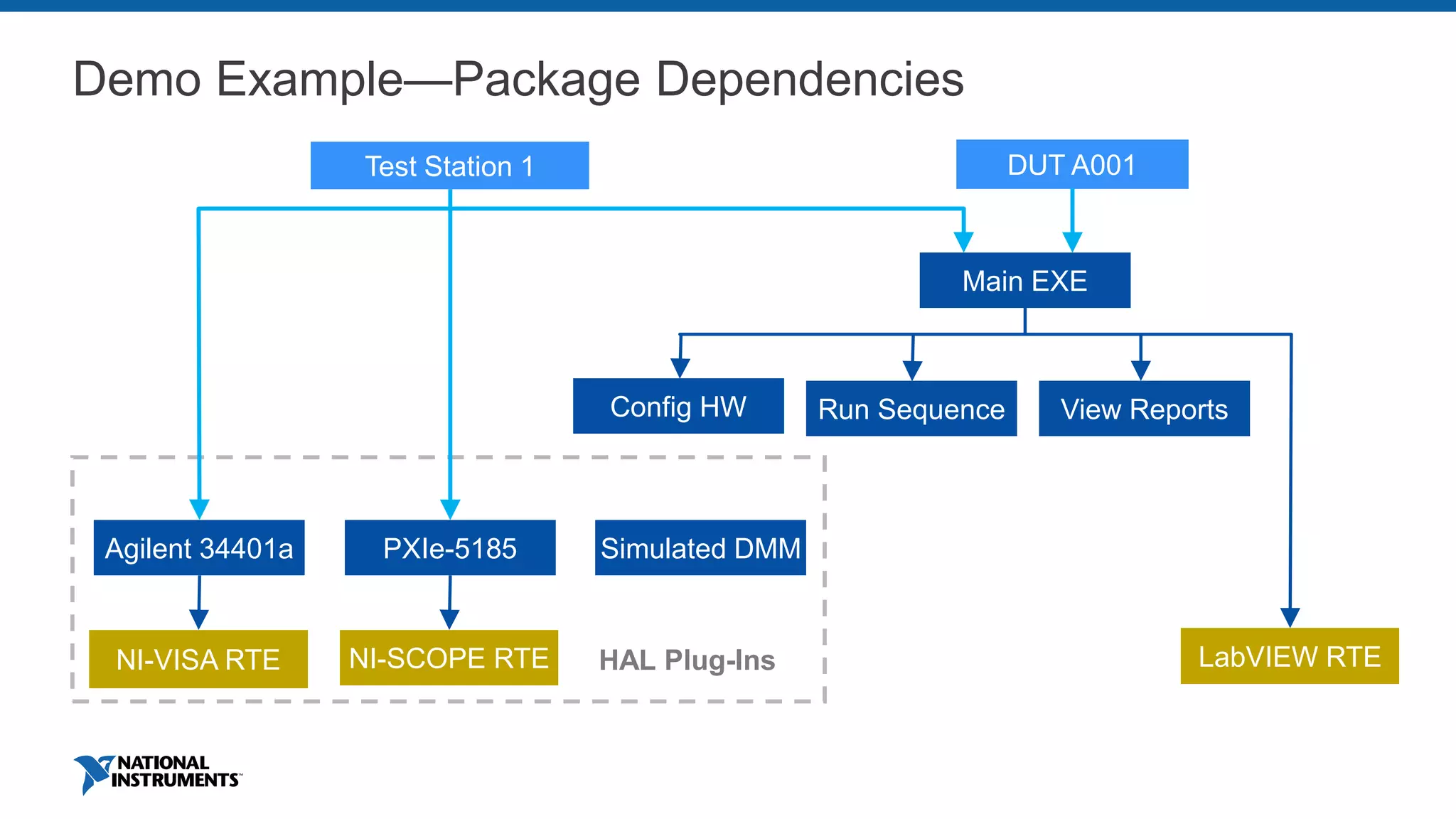 Demo Example—Package Dependencies

Test Station 1

DUT A001

Main EXE

Config HW

Run Sequence

View Reports

Agilent 34401a

PXIe-5185

Simulated DMM

NI-VISA RTE

NI-SCOPE RTE

HAL Plug-Ins

LabVIEW RTE

NATIONAL INSTRUMENTS